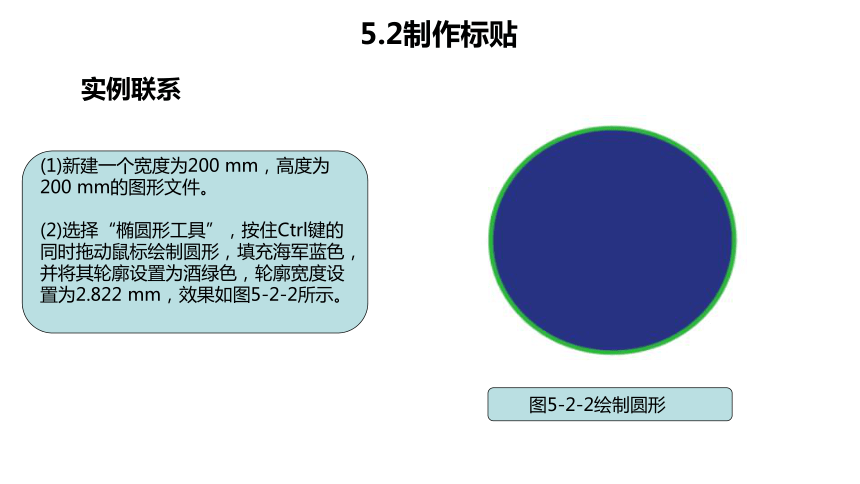 5.2制作标贴

实例联系

(1)新建一个宽度为200 mm，高度为200 mm的图形文件。

(2)选择“椭圆形工具”，按住Ctrl键的同时拖动鼠标绘制圆形，填充海军蓝色，并将其轮廓设置为酒绿色，轮廓宽度设置为2.822 mm，效果如图5-2-2所示。

图5-2-2绘制圆形